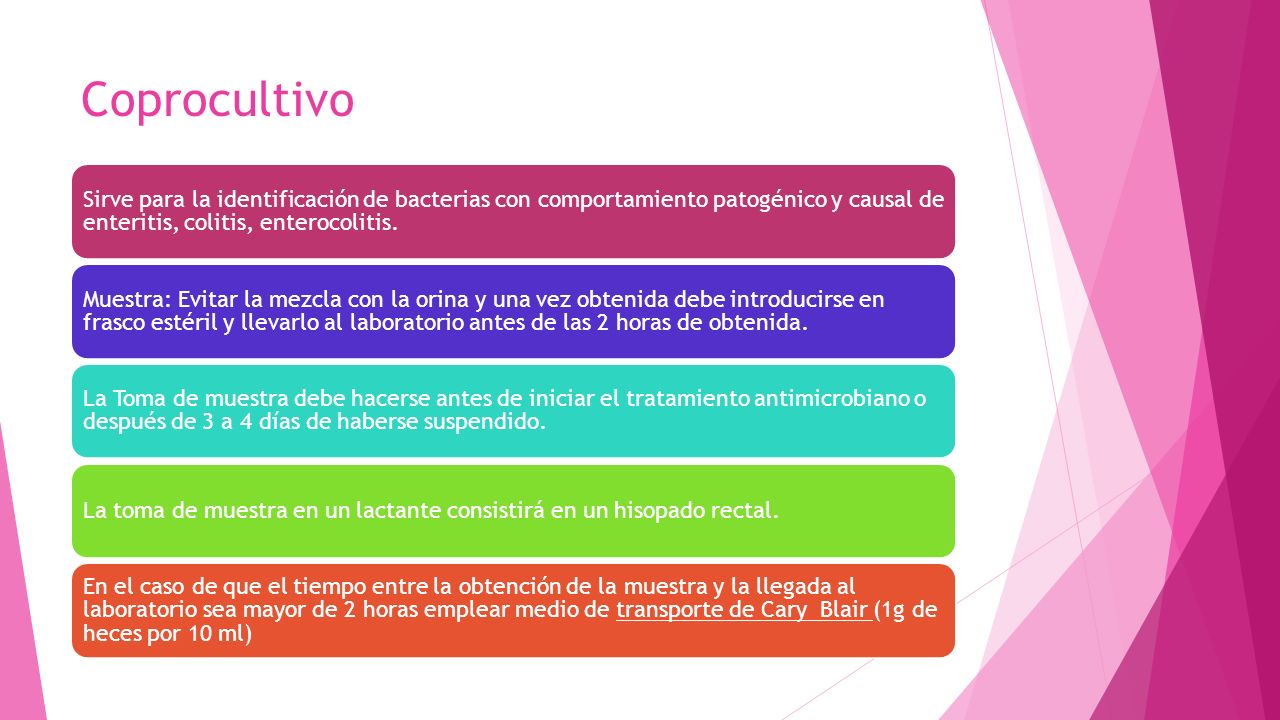 Coprocultivo

Sirve para la identificación de bacterias con comportamiento patogénico y causal de enteritis, colitis, enterocolitis.

Muestra: Evitar la mezcla con la orina y una vez obtenida debe introducirse en frasco estéril y llevarlo al laboratorio antes de las 2 horas de obtenida.

La Toma de muestra debe hacerse antes de iniciar el tratamiento antimicrobiano o después de 3 a 4 días de haberse suspendido.

La toma de muestra en un lactante consistirá en un hisopado rectal.

En el caso de que el tiempo entre la obtención de la muestra y la llegada al laboratorio sea mayor de 2 horas emplear medio de transporte de Cary Blair (1g de heces por 10 ml)